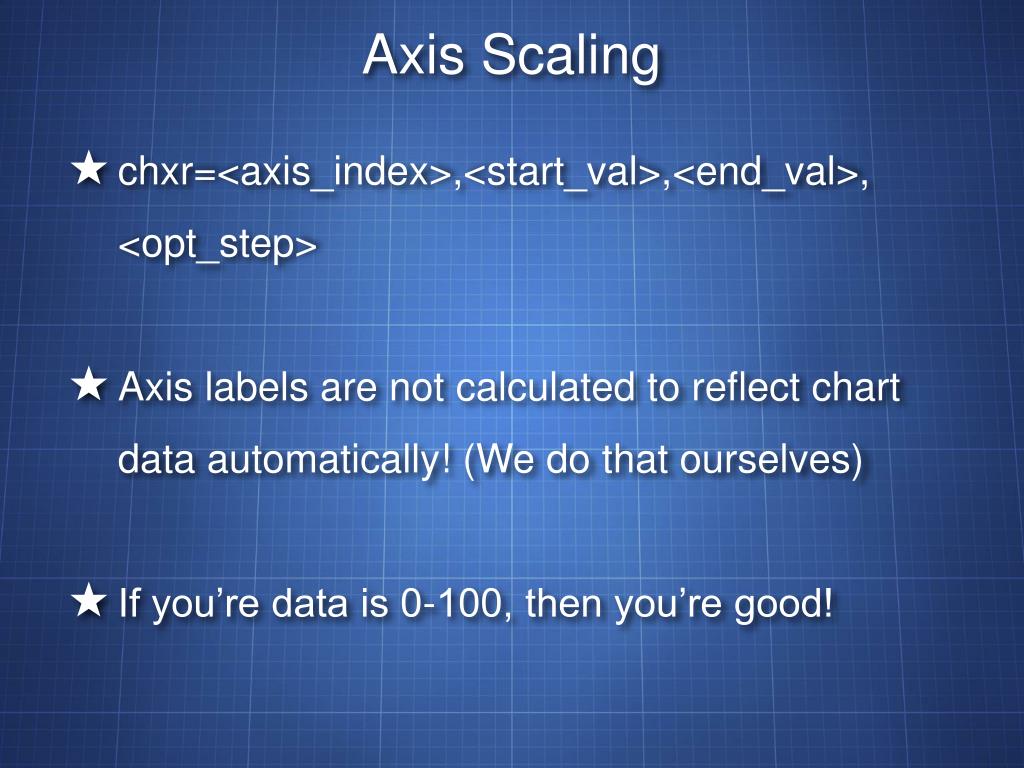 Axis Scaling

★ chxr=<axis_index>,<start_val>,<end_val>,<opt_step>

★ Axis labels are not calculated to reflect chart data automatically! (We do that ourselves)

★ If you’re data is 0-100, then you’re good!